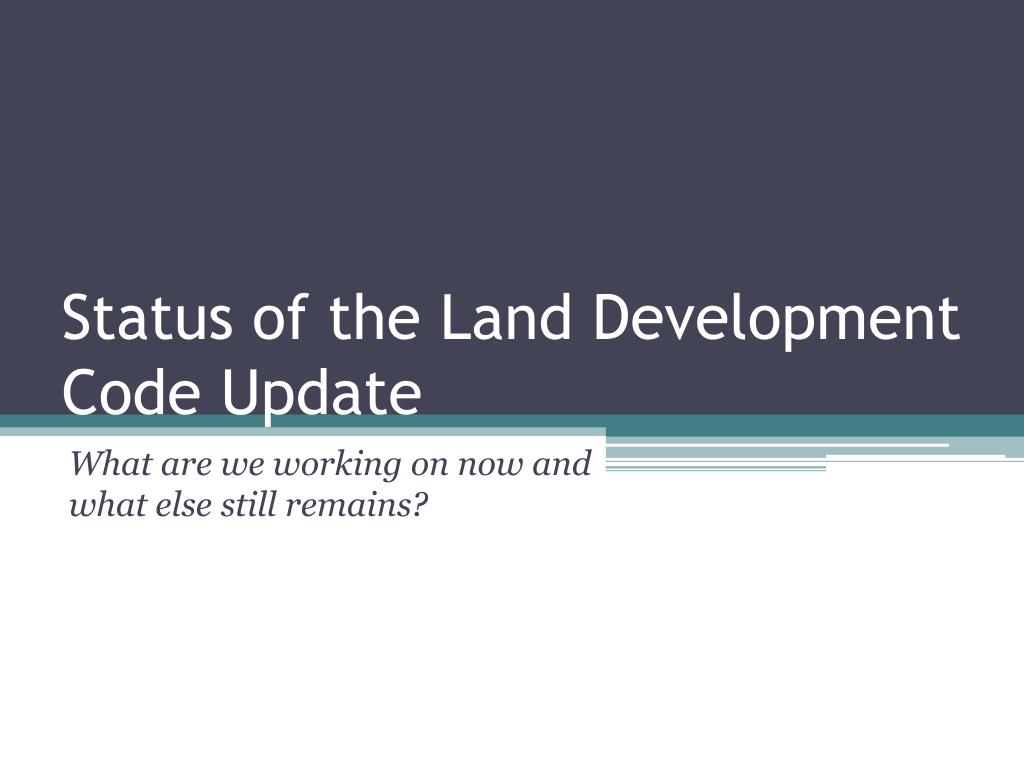 Status of the Land Development Code Update

What are we working on now and what else still remains?